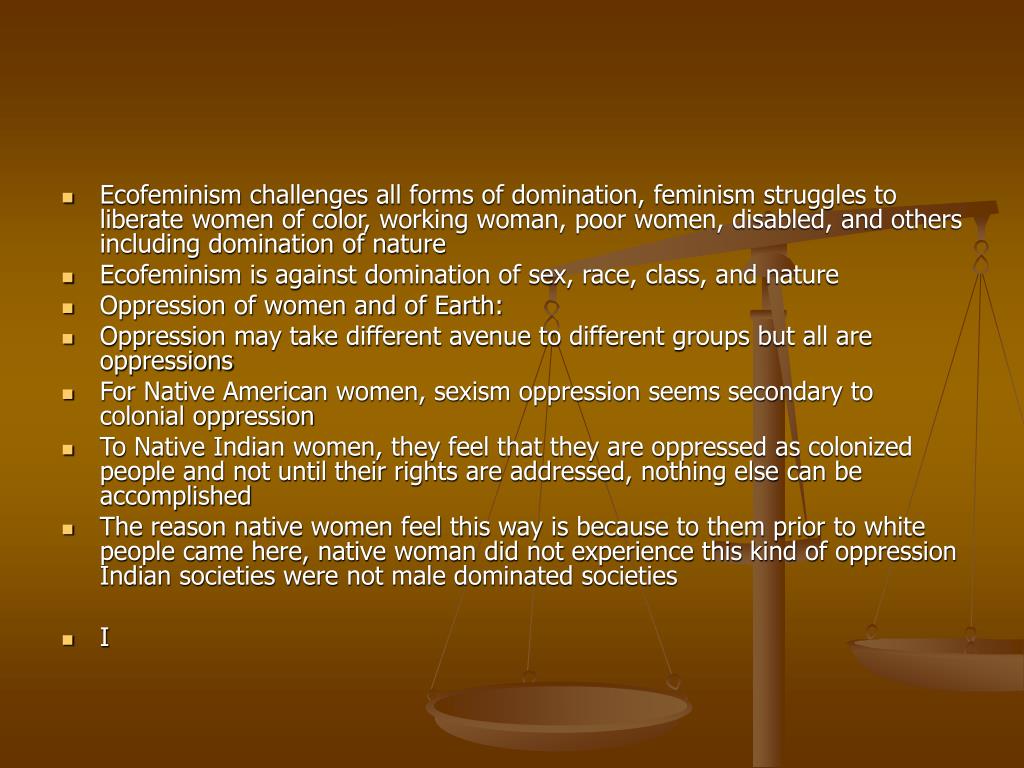 - Ecofeminism challenges all forms of domination, feminism struggles to liberate women of color, working woman, poor women, disabled, and others including domination of nature
- Ecofeminism is against domination of sex, race, class, and nature
- Oppression of women and of Earth:
- Oppression may take different avenue to different groups but all are oppressions
- For Native American women, sexism oppression seems secondary to colonial oppression
- To Native Indian women, they feel that they are oppressed as colonized people and not until their rights are addressed, nothing else can be accomplished
- The reason native women feel this way is because to them prior to white people came here, native woman did not experience this kind of oppression Indian societies were not male dominated societies

- I